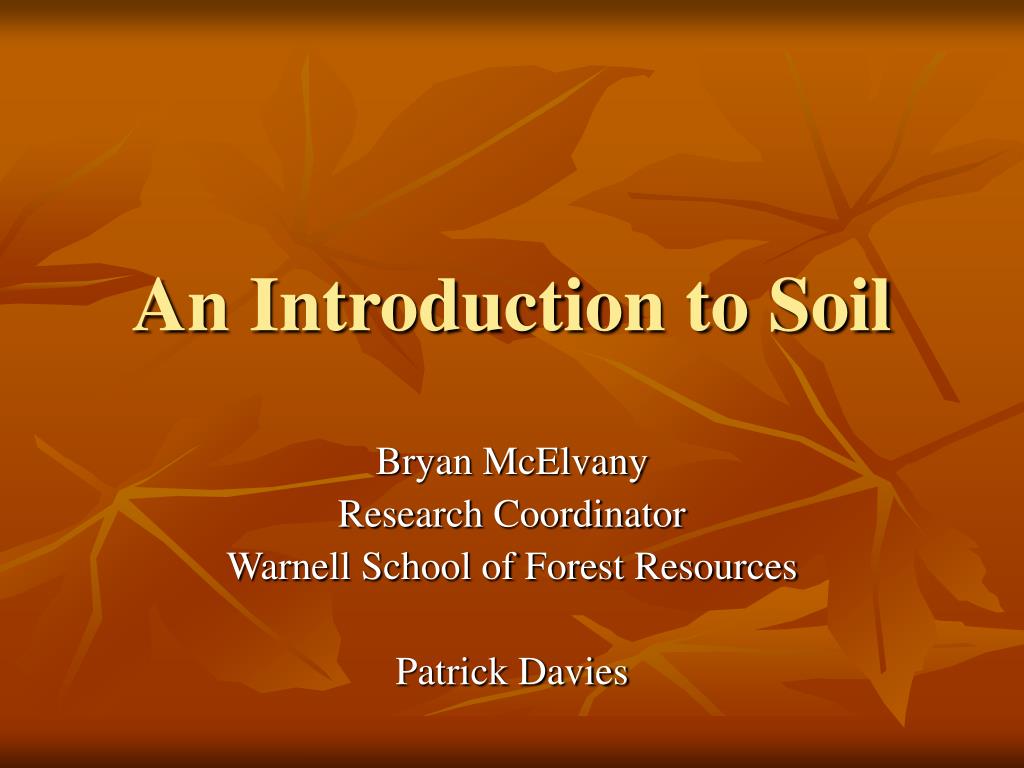 An Introduction to Soil

Bryan McElvany
Research Coordinator
Warnell School of Forest Resources

Patrick Davies